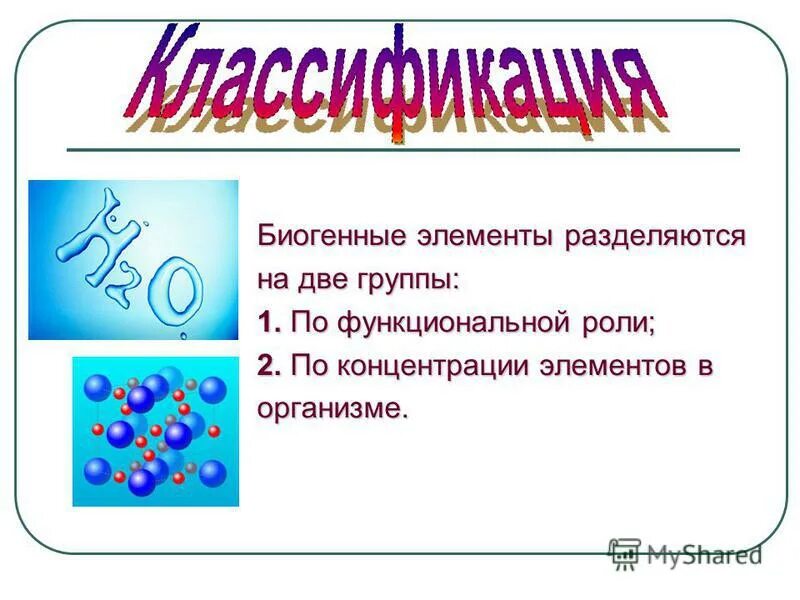 Классификация

$H_2O$

Биогенные элементы разделяются на две группы:
1. По функциональной роли;
2. По концентрации элементов в организме.

MyShared